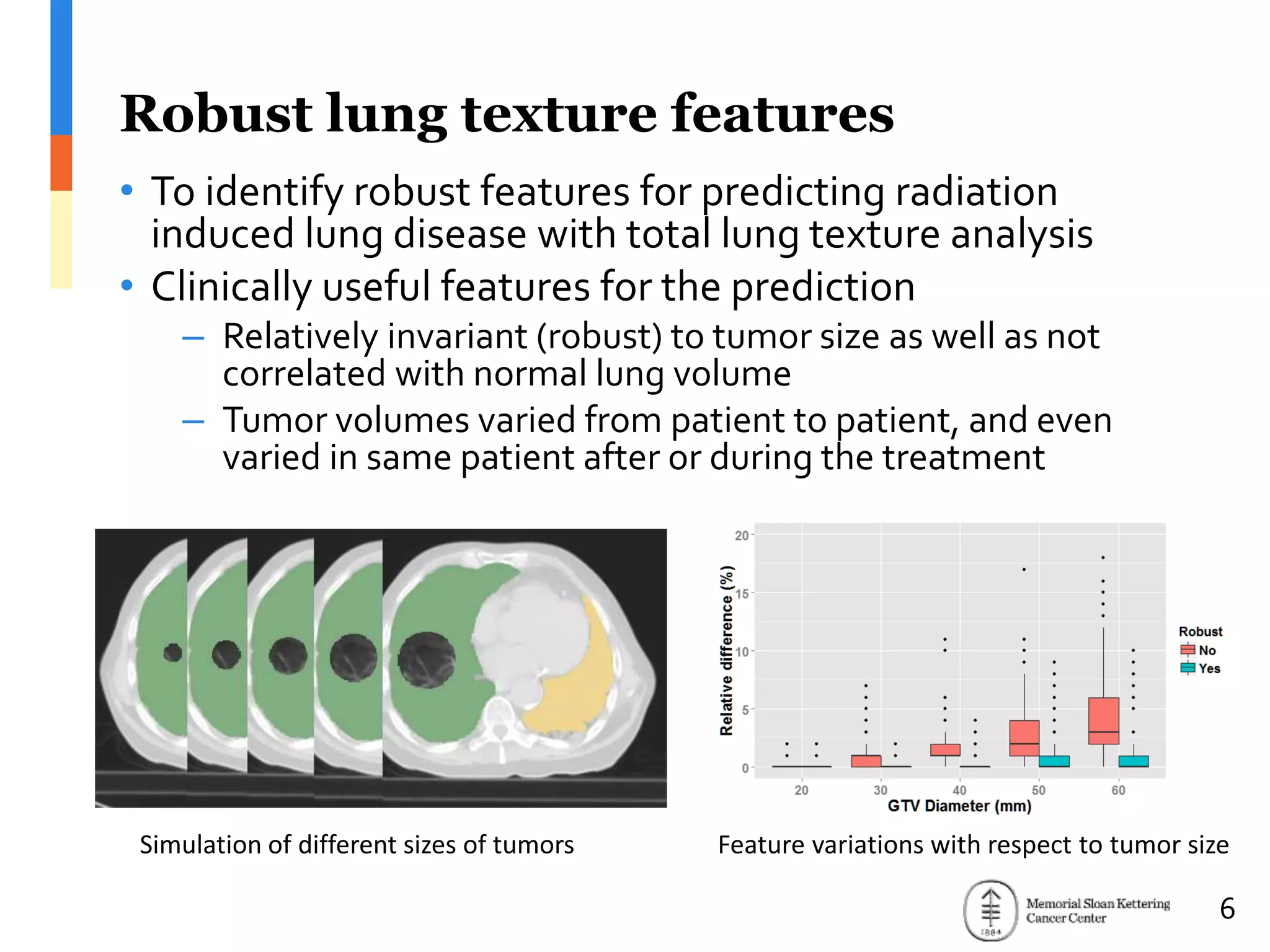 Robust lung texture features

• To identify robust features for predicting radiation induced lung disease with total lung texture analysis
• Clinically useful features for the prediction
– Relatively invariant (robust) to tumor size as well as not correlated with normal lung volume
– Tumor volumes varied from patient to patient, and even varied in same patient after or during the treatment

Relative difference (%)
20
15
10
5
0
20
30
40
50
60
GTV Diameter (mm)
Robust
No
Yes

Simulation of different sizes of tumors

Feature variations with respect to tumor size

1884
Memorial Sloan Kettering Cancer Center

6